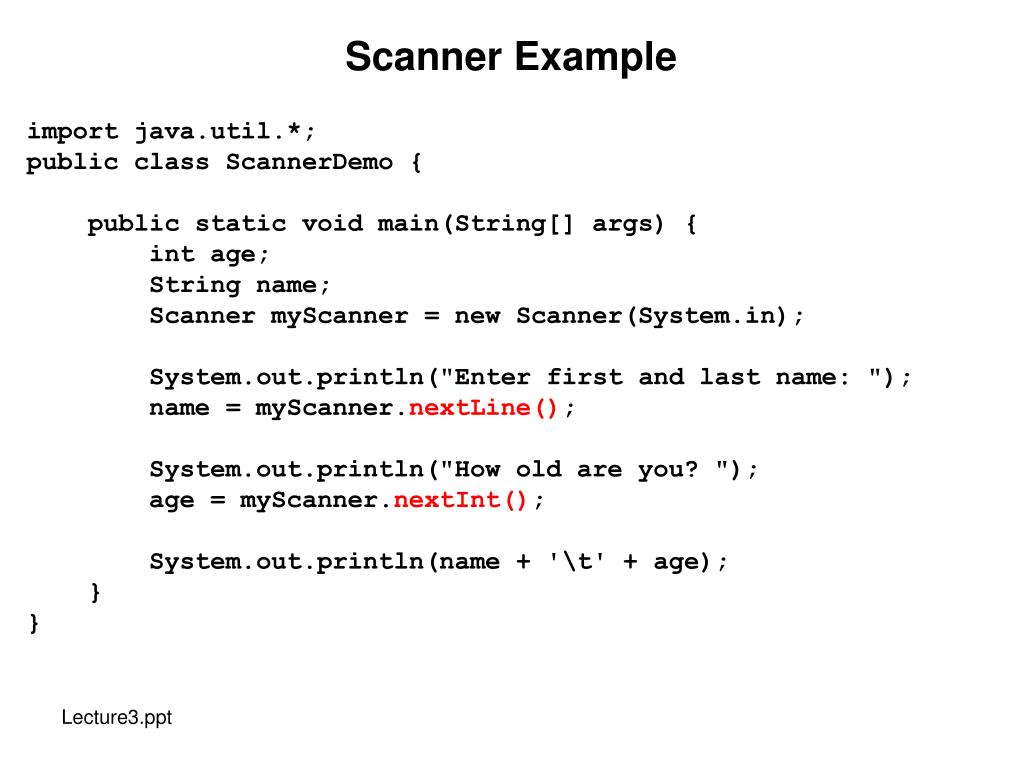 Scanner Example

import java.util.*;
public class ScannerDemo {

public static void main(String[] args) {
int age;
String name;
Scanner myScanner = new Scanner(System.in);

System.out.println("Enter first and last name: ");
name = myScanner.nextLine();

System.out.println("How old are you? ");
age = myScanner.nextInt();

System.out.println(name + '\t' + age);
}
}

Lecture3.ppt